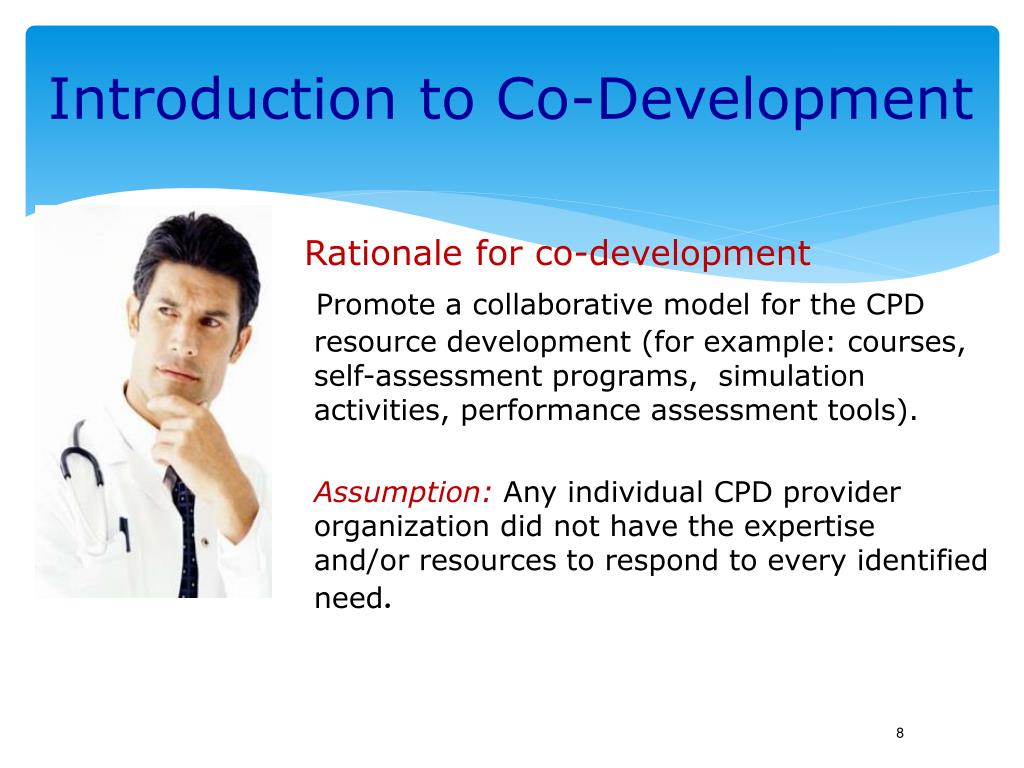 Introduction to Co-Development

Rationale for co-development

Promote a collaborative model for the CPD resource development (for example: courses, self-assessment programs, simulation activities, performance assessment tools).

Assumption: Any individual CPD provider organization did not have the expertise and/or resources to respond to every identified need.

8